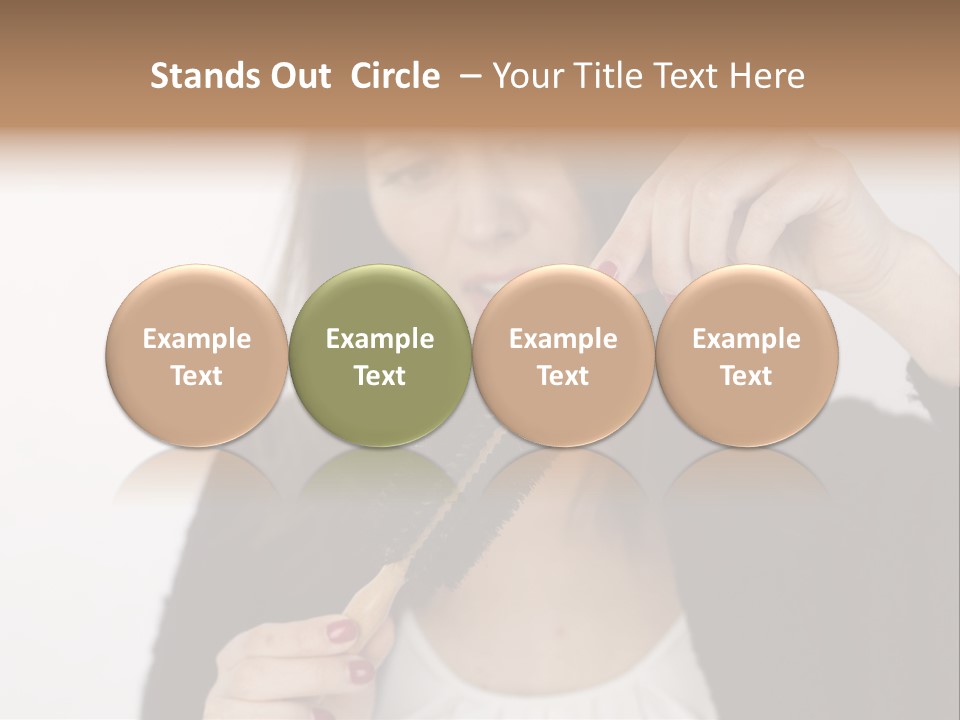 Stands Out  Circle  – Your Title Text Here

Example Text

Example Text

Example Text

Example Text